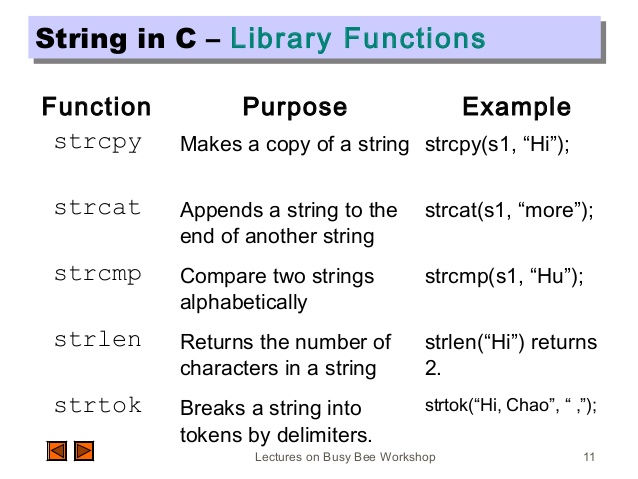 String in C – Library Functions

| Function | Purpose | Example |
|---|---|---|
| strcpy | Makes a copy of a string | strcpy(s1, “Hi”); |
| strcat | Appends a string to the end of another string | strcat(s1, “more”); |
| strcmp | Compare two strings alphabetically | strcmp(s1, “Hu”); |
| strlen | Returns the number of characters in a string | strlen(“Hi”) returns 2. |
| strtok | Breaks a string into tokens by delimiters. | strtok(“Hi, Chao”, “ ,”); |

Lectures on Busy Bee Workshop

11